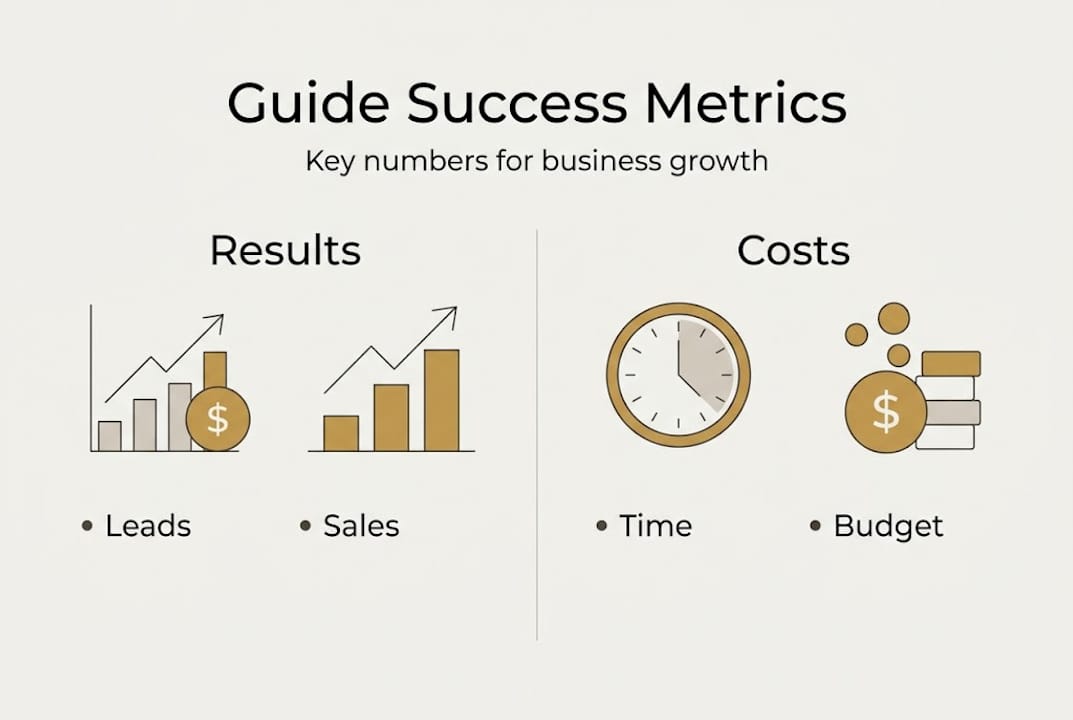 Guide Success Metrics

Key numbers for business growth

Results

$

• Leads

• Sales

Costs

$

• Time

• Budget